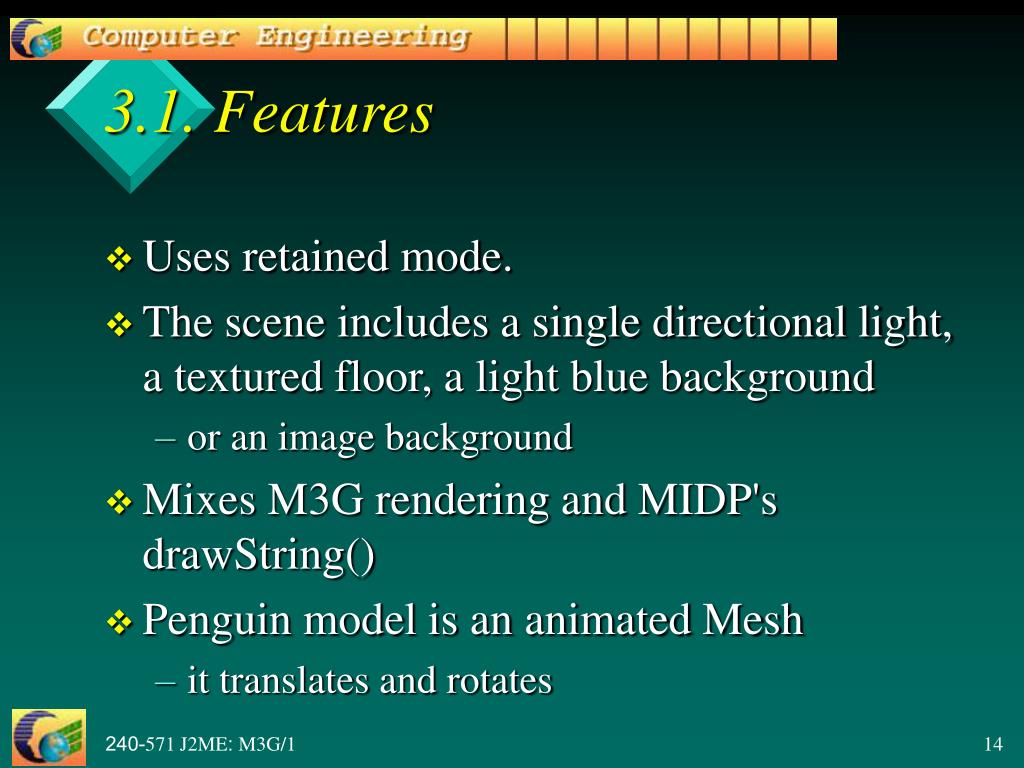 Computer Engineering

3.1. Features

❖ Uses retained mode.

❖ The scene includes a single directional light, a textured floor, a light blue background

– or an image background

❖ Mixes M3G rendering and MIDP's drawString()

❖ Penguin model is an animated Mesh

– it translates and rotates

240-571 J2ME: M3G/1

14